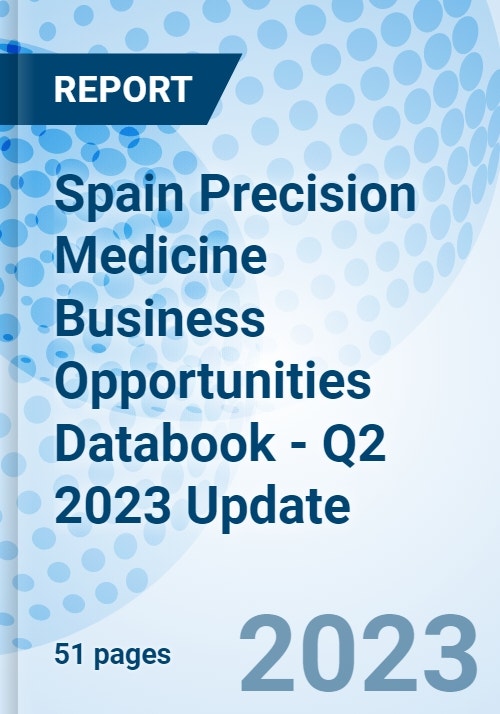 REPORT

Spain Precision Medicine Business Opportunities Databook - Q2 2023 Update

51 pages

2023